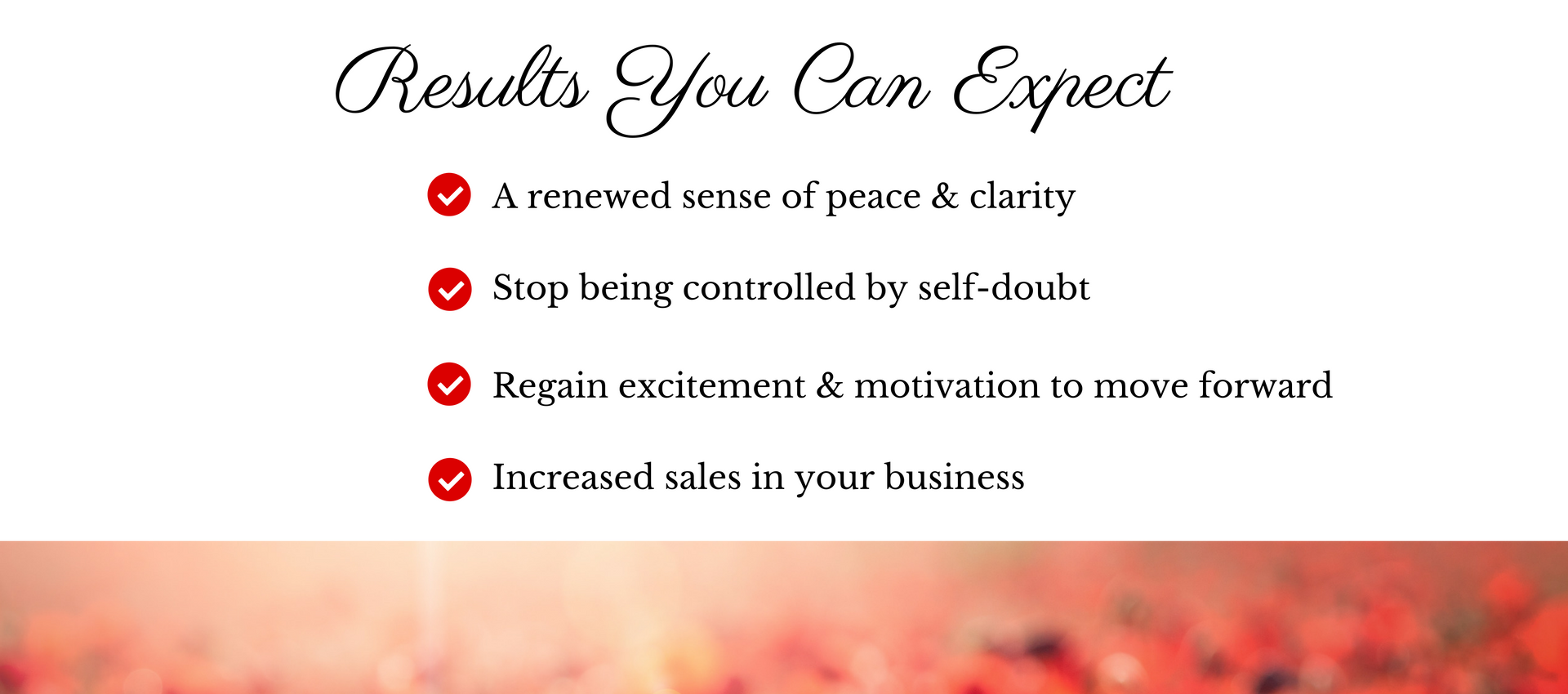 Results You Can Expect

A renewed sense of peace & clarity

Stop being controlled by self-doubt

Regain excitement & motivation to move forward

Increased sales in your business